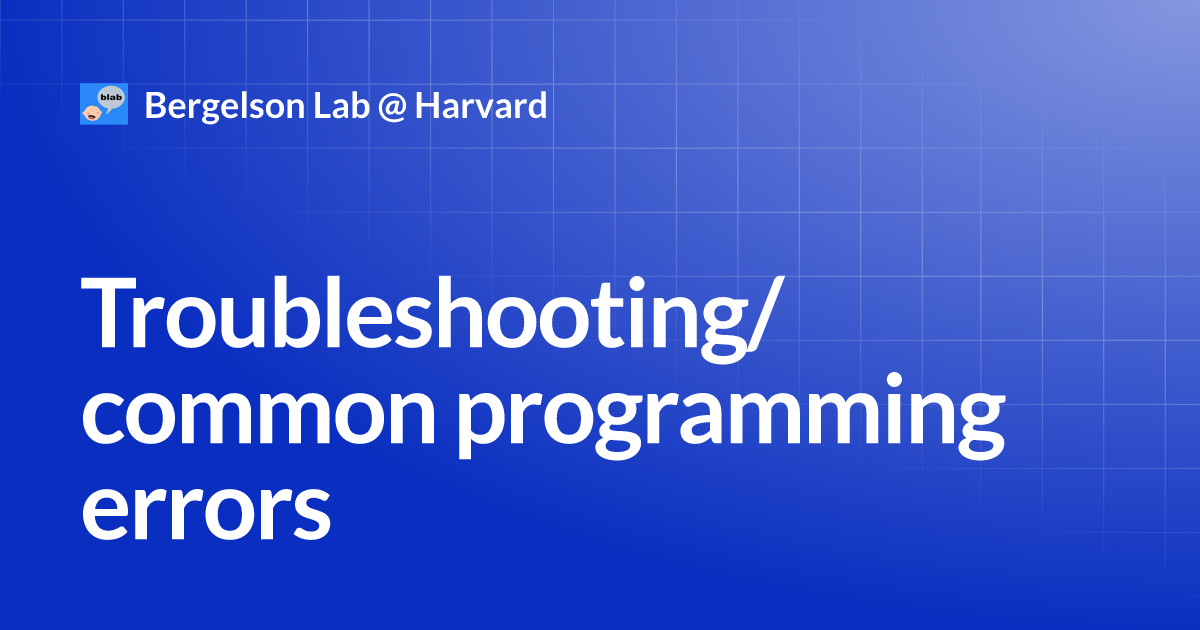 blab

Bergelson Lab @ Harvard

Troubleshooting/ common programming errors